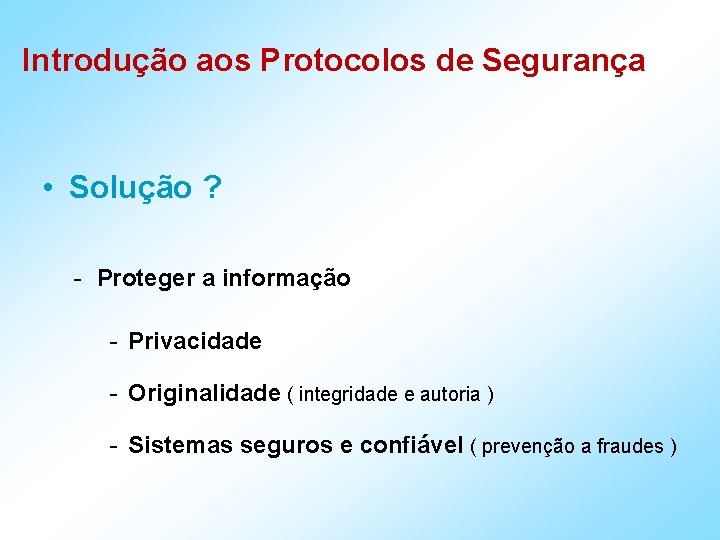 Introdução aos Protocolos de Segurança

• Solução ?

- Proteger a informação

- Privacidade

- Originalidade ( integridade e autoria )

- Sistemas seguros e confiável ( prevenção a fraudes )